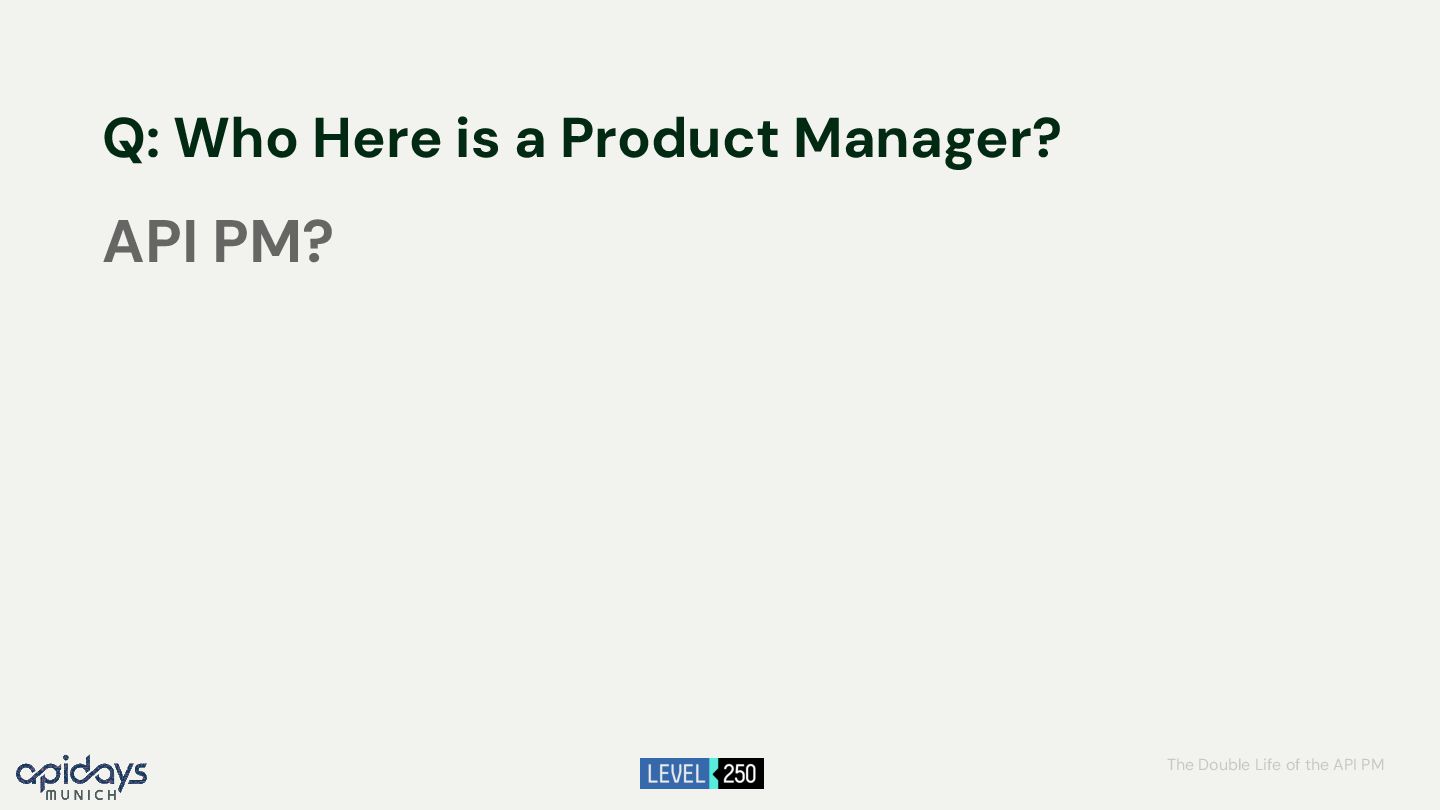 Q: Who Here is a Product Manager?

API PM?

apidays MUNICH

LEVEL 250

The Double Life of the API PM